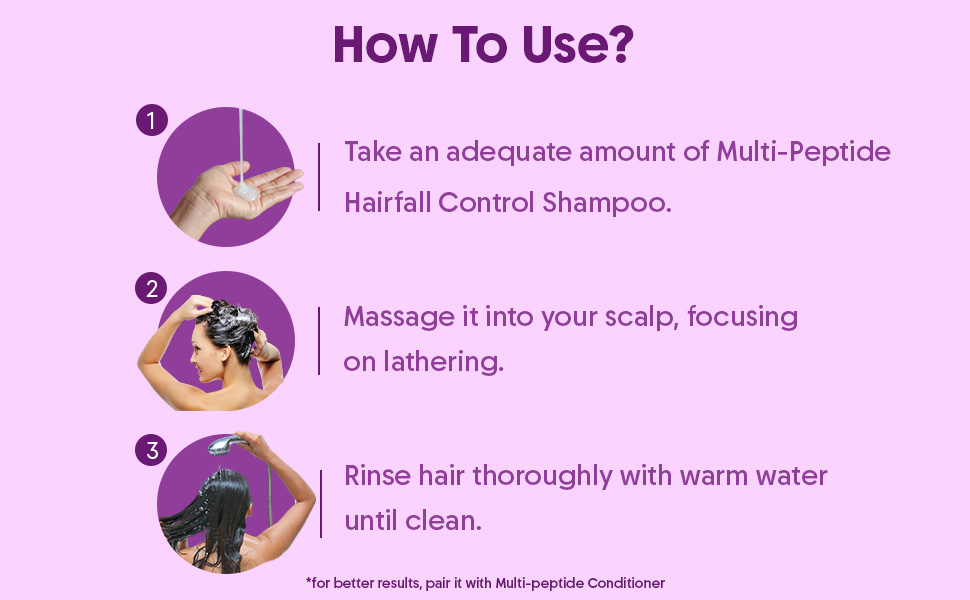 How To Use?

1

Take an adequate amount of Multi-Peptide Hairfall Control Shampoo.

2

Massage it into your scalp, focusing on lathering.

3

Rinse hair thoroughly with warm water until clean.

*for better results, pair it with Multi-peptide Conditioner